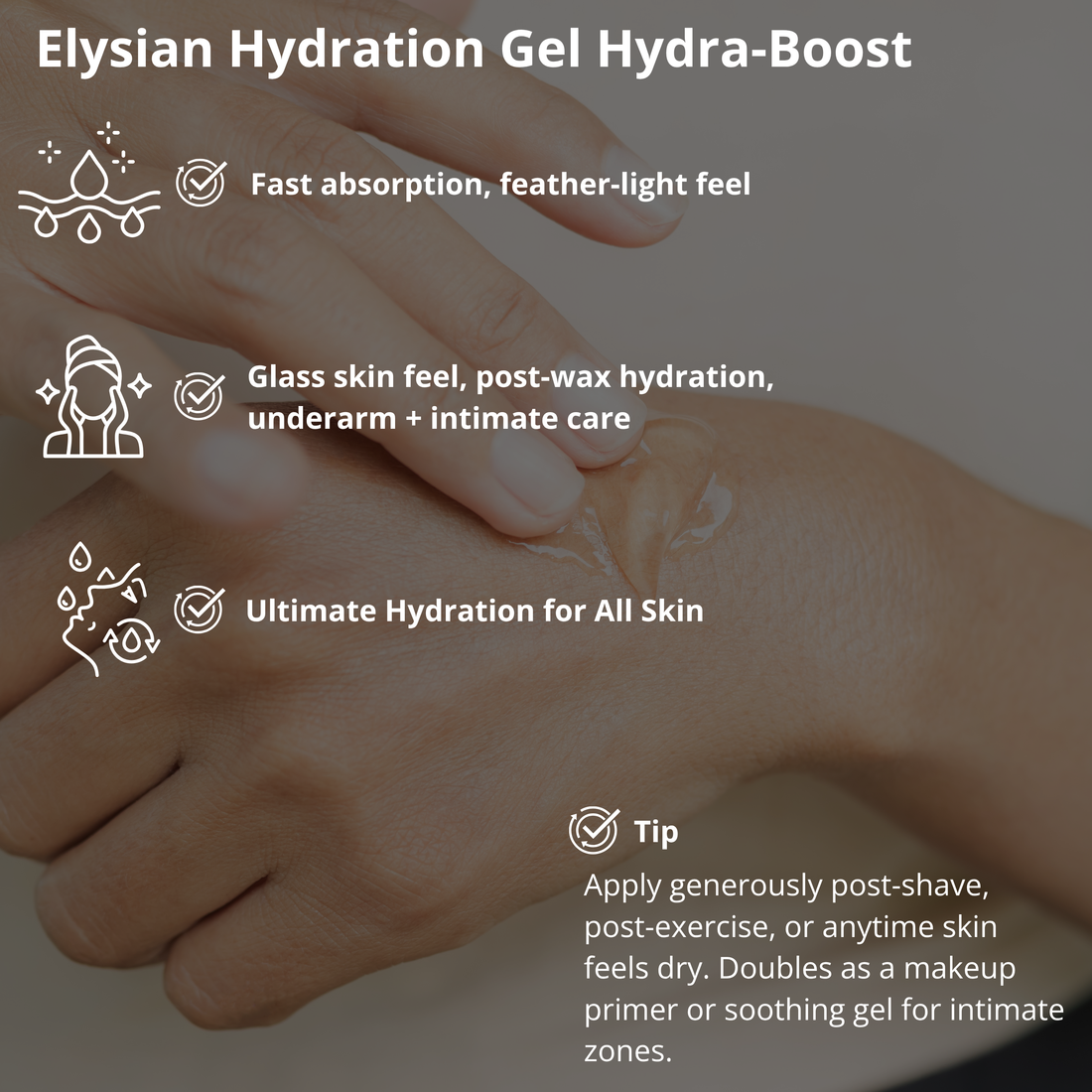 Elysian Hydration Gel Hydra-Boost

Fast absorption, feather-light feel

Glass skin feel, post-wax hydration, underarm + intimate care

Ultimate Hydration for All Skin

Tip

Apply generously post-shave, post-exercise, or anytime skin feels dry. Doubles as a makeup primer or soothing gel for intimate zones.